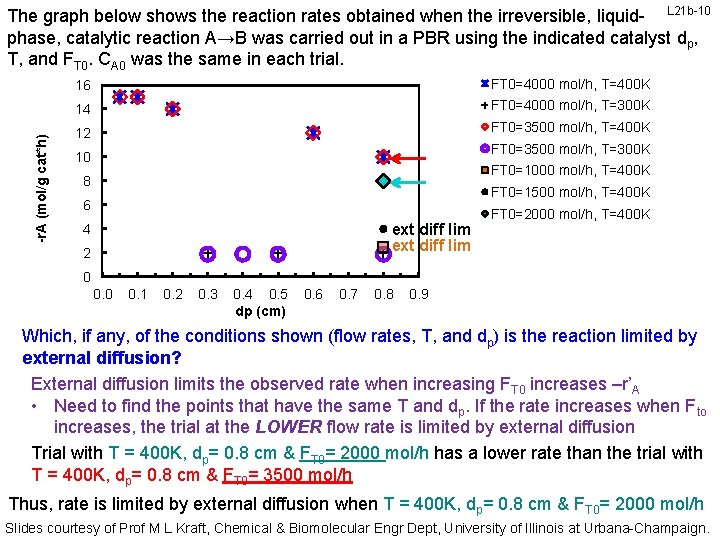 L21b-10

The graph below shows the reaction rates obtained when the irreversible, liquid-phase, catalytic reaction A→B was carried out in a PBR using the indicated catalyst $d_p$, T, and $F_{T0}$. $C_{A0}$ was the same in each trial.

-rA (mol/g cat*h)

16
14
12
10
8
6
4
2
0

0.0 0.1 0.2 0.3 0.4 0.5 0.6 0.7 0.8 0.9

dp (cm)

ext diff lim
ext diff lim

FT0=4000 mol/h, T=400K
FT0=4000 mol/h, T=300K
FT0=3500 mol/h, T=400K
FT0=3500 mol/h, T=300K
FT0=1000 mol/h, T=400K
FT0=1500 mol/h, T=400K
FT0=2000 mol/h, T=400K

Which, if any, of the conditions shown (flow rates, T, and $d_p$) is the reaction limited by external diffusion?

External diffusion limits the observed rate when increasing $F_{T0}$ increases $-r'_A$

• Need to find the points that have the same T and $d_p$. If the rate increases when $F_{to}$ increases, the trial at the LOWER flow rate is limited by external diffusion

Trial with T = 400K, $d_p$= 0.8 cm & $F_{T0}$= 2000 mol/h has a lower rate than the trial with T = 400K, $d_p$= 0.8 cm & $F_{T0}$= 3500 mol/h

Thus, rate is limited by external diffusion when T = 400K, $d_p$= 0.8 cm & $F_{T0}$= 2000 mol/h

Slides courtesy of Prof M L Kraft, Chemical & Biomolecular Engr Dept, University of Illinois at Urbana-Champaign.